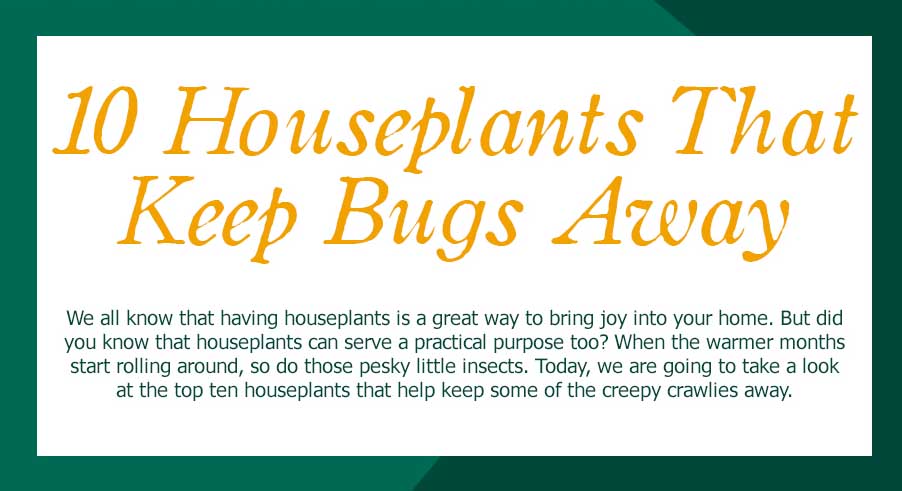 10 Houseplants That Keep Bugs Away

We all know that having houseplants is a great way to bring joy into your home. But did you know that houseplants can serve a practical purpose too? When the warmer months start rolling around, so do those pesky little insects. Today, we are going to take a look at the top ten houseplants that help keep some of the creepy crawlies away.